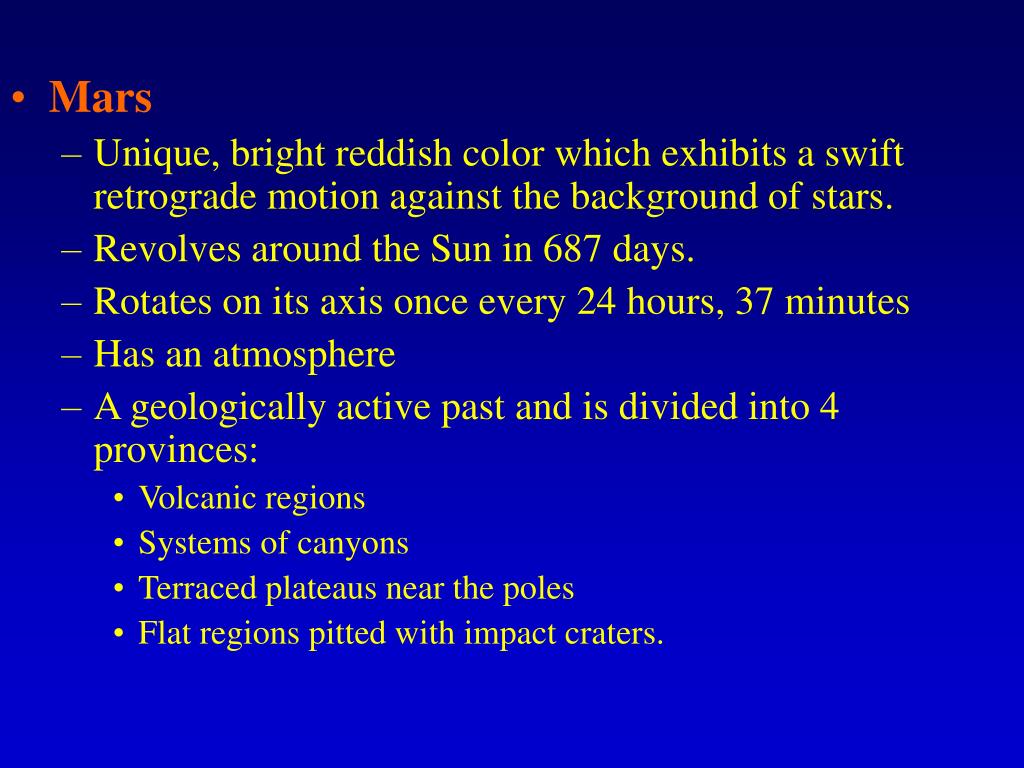 • Mars
– Unique, bright reddish color which exhibits a swift retrograde motion against the background of stars.
– Revolves around the Sun in 687 days.
– Rotates on its axis once every 24 hours, 37 minutes
– Has an atmosphere
– A geologically active past and is divided into 4 provinces:
• Volcanic regions
• Systems of canyons
• Terraced plateaus near the poles
• Flat regions pitted with impact craters.